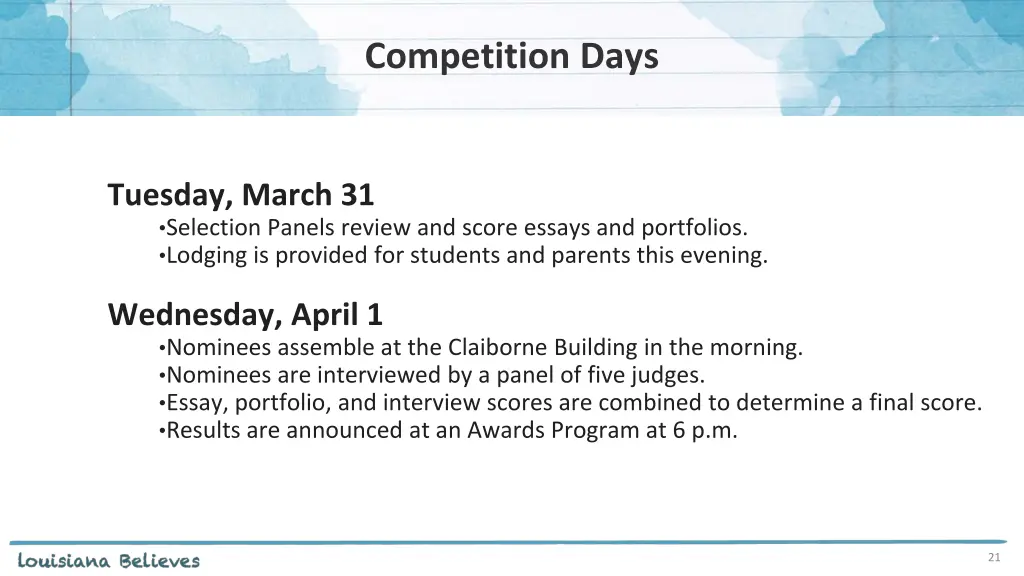 Competition Days

Tuesday, March 31
•Selection Panels review and score essays and portfolios.
•Lodging is provided for students and parents this evening.

Wednesday, April 1
•Nominees assemble at the Claiborne Building in the morning.
•Nominees are interviewed by a panel of five judges.
•Essay, portfolio, and interview scores are combined to determine a final score.
•Results are announced at an Awards Program at 6 p.m.

Louisiana Believes

21